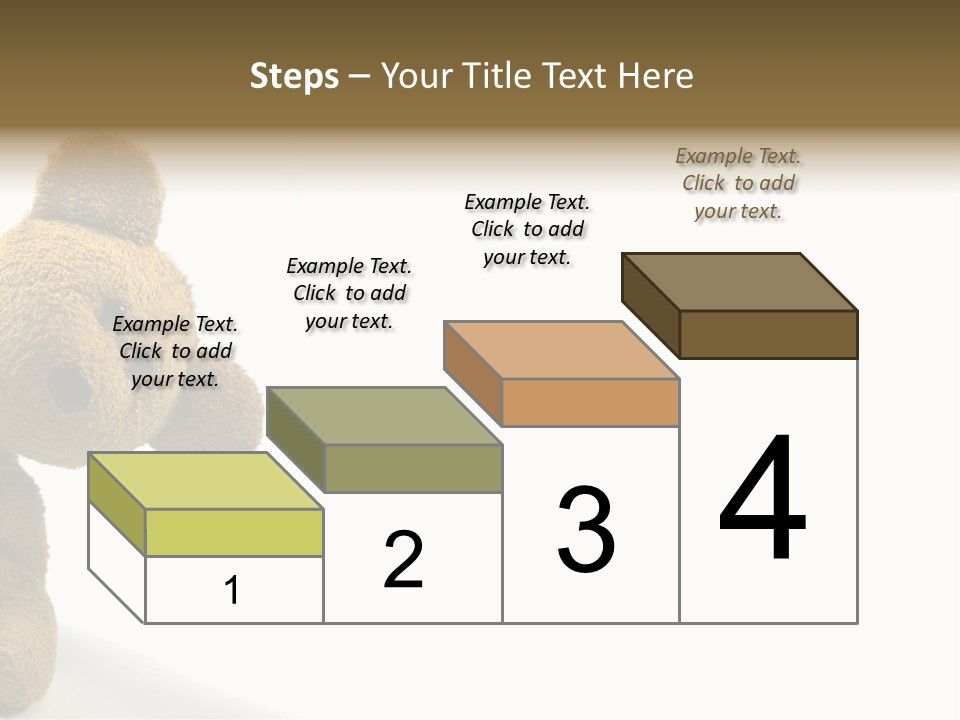 Steps – Your Title Text Here

Example Text. Click to add your text.

Example Text. Click to add your text.

Example Text. Click to add your text.

Example Text. Click to add your text.

1

2

3

4